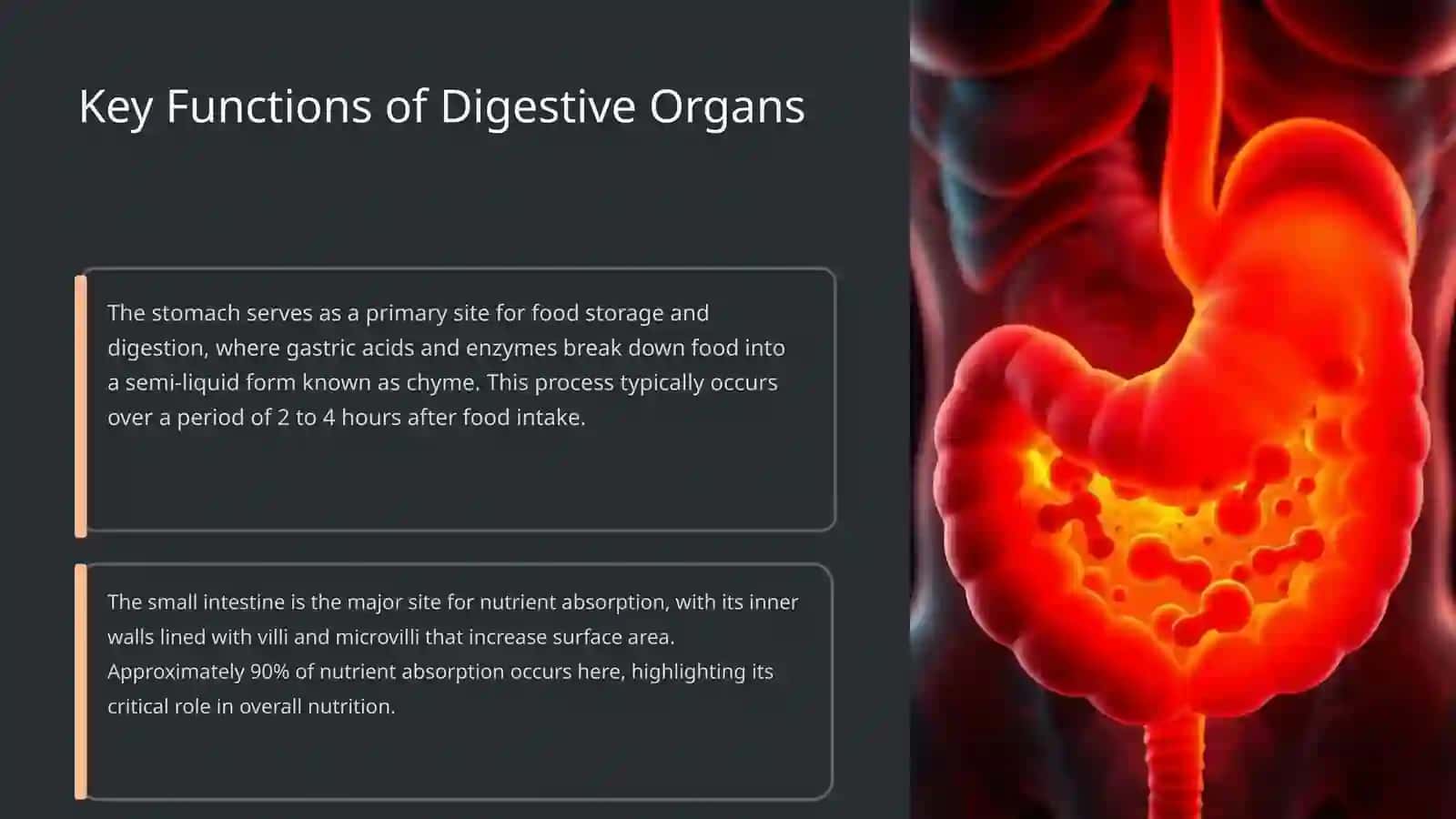 Key Functions of Digestive Organs

The stomach serves as a primary site for food storage and digestion, where gastric acids and enzymes break down food into a semi-liquid form known as chyme. This process typically occurs over a period of 2 to 4 hours after food intake.

The small intestine is the major site for nutrient absorption, with its inner walls lined with villi and microvilli that increase surface area. Approximately 90% of nutrient absorption occurs here, highlighting its critical role in overall nutrition.